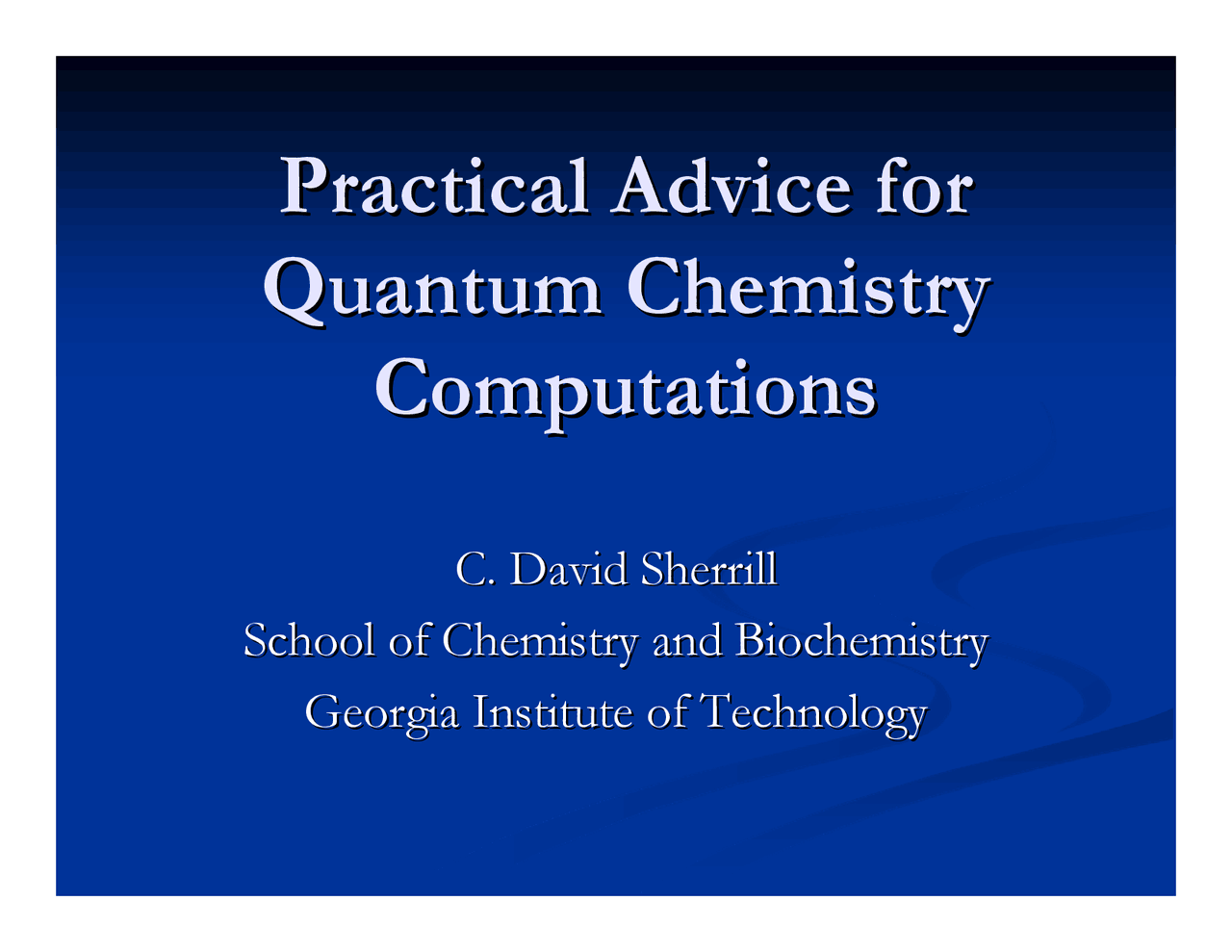 Practical Advice for Quantum Chemistry Computations

C. David Sherrill
School of Chemistry and Biochemistry
Georgia Institute of Technology